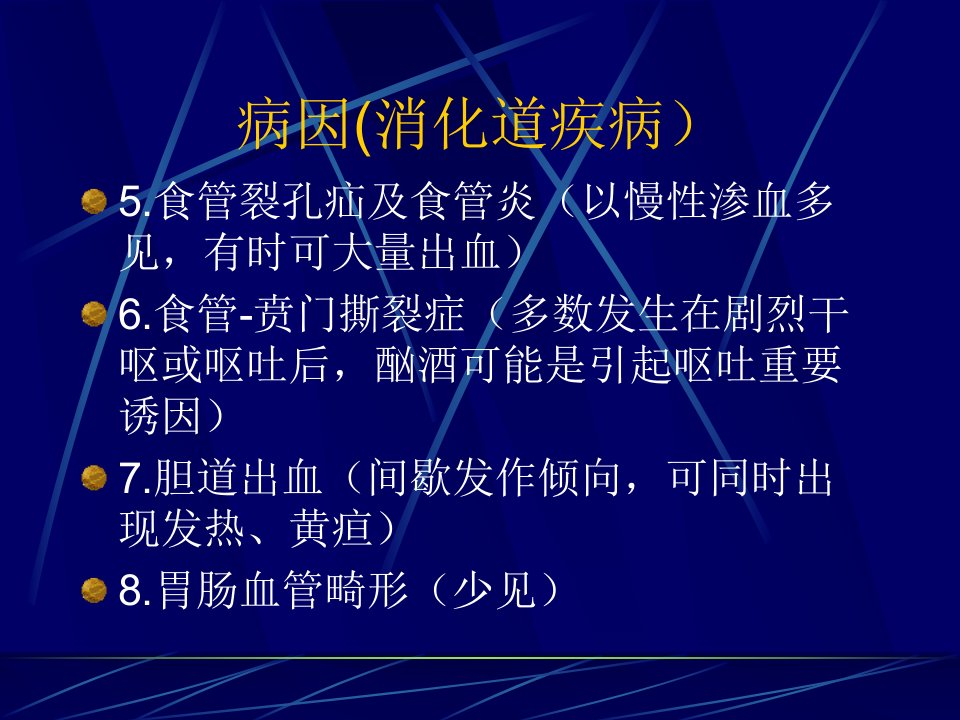 病因(消化道疾病）

5.食管裂孔疝及食管炎（以慢性渗血多见，有时可大量出血）

6.食管-贲门撕裂症（多数发生在剧烈干呕或呕吐后，酗酒可能是引起呕吐重要诱因）

7.胆道出血（间歇发作倾向，可同时出现发热、黄疸）

8.胃肠血管畸形（少见）